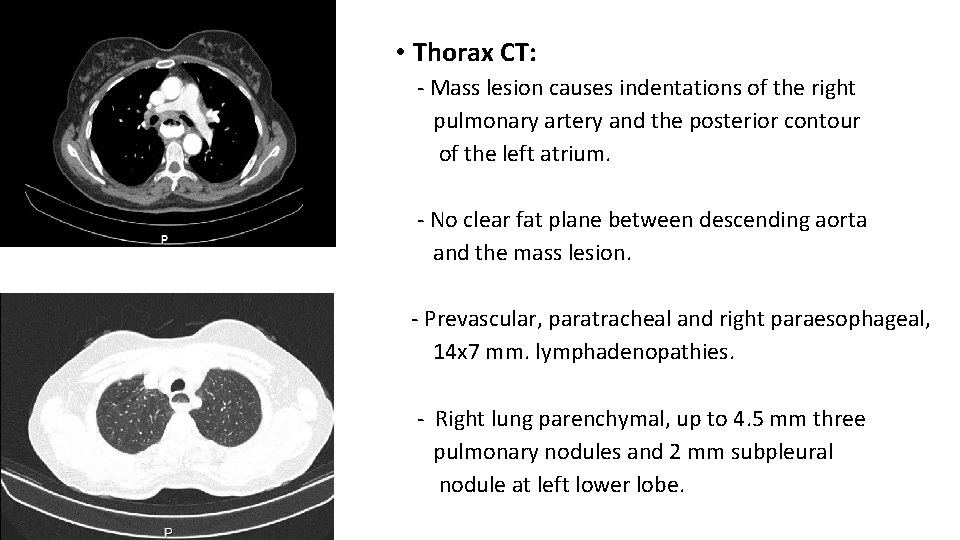 P

P

• Thorax CT:

- Mass lesion causes indentations of the right pulmonary artery and the posterior contour of the left atrium.

- No clear fat plane between descending aorta and the mass lesion.

- Prevascular, paratracheal and right paraesophageal, 14x7 mm. lymphadenopathies.

- Right lung parenchymal, up to 4.5 mm three pulmonary nodules and 2 mm subpleural nodule at left lower lobe.